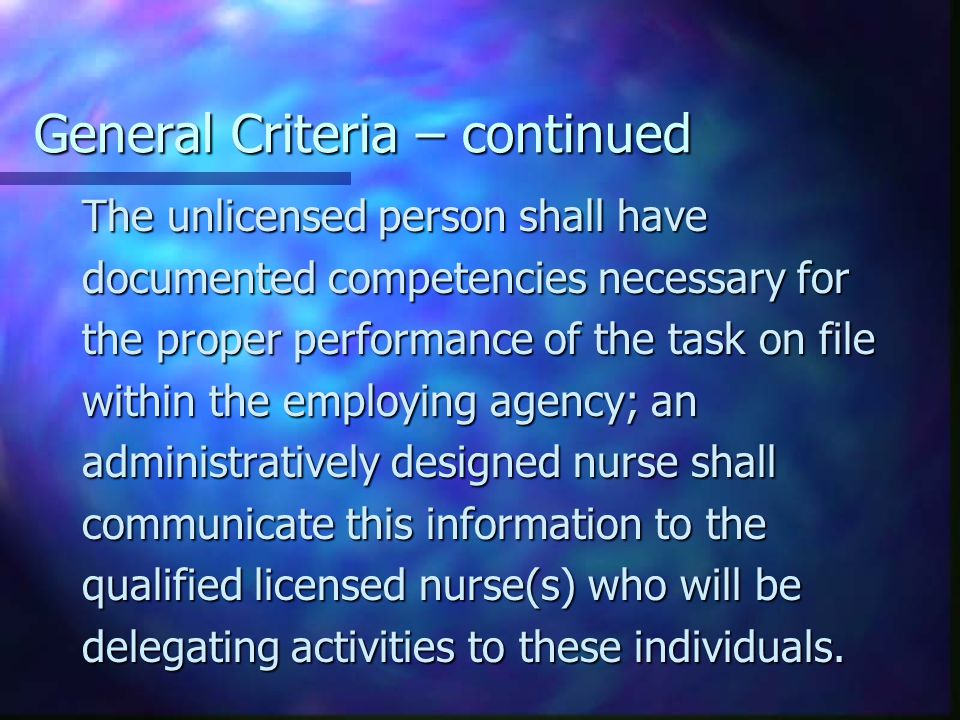 General Criteria – continued

The unlicensed person shall have documented competencies necessary for the proper performance of the task on file within the employing agency; an administratively designed nurse shall communicate this information to the qualified licensed nurse(s) who will be delegating activities to these individuals.